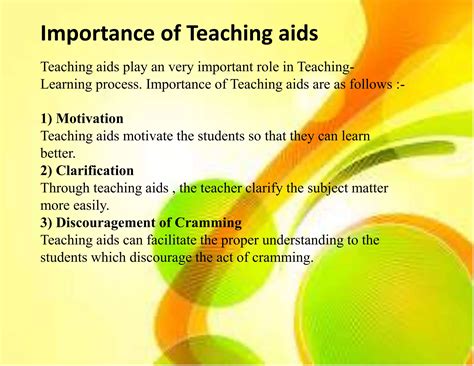 Importance of Teaching aids

Teaching aids play an very important role in Teaching-Learning process. Importance of Teaching aids are as follows :-

1) Motivation
Teaching aids motivate the students so that they can learn better.
2) Clarification
Through teaching aids , the teacher clarify the subject matter more easily.
3) Discouragement of Cramming
Teaching aids can facilitate the proper understanding to the students which discourage the act of cramming.